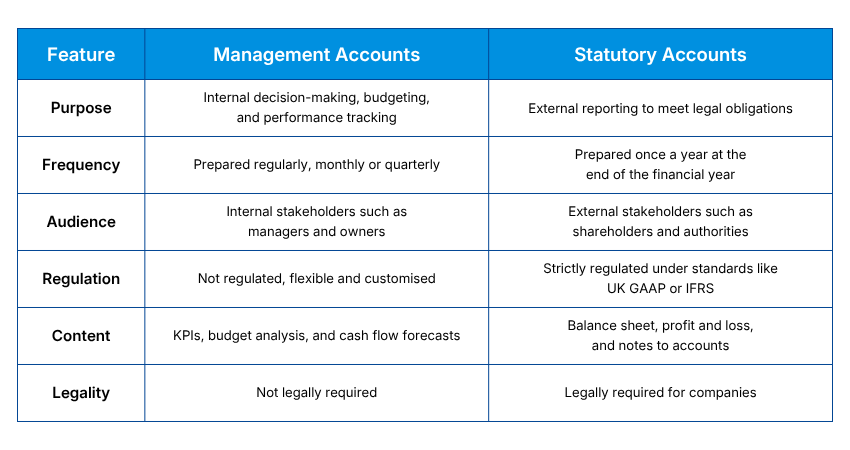 | Feature | Management Accounts | Statutory Accounts |
|---|---|---|
| Purpose | Internal decision-making, budgeting, and performance tracking | External reporting to meet legal obligations |
| Frequency | Prepared regularly, monthly or quarterly | Prepared once a year at the end of the financial year |
| Audience | Internal stakeholders such as managers and owners | External stakeholders such as shareholders and authorities |
| Regulation | Not regulated, flexible and customised | Strictly regulated under standards like UK GAAP or IFRS |
| Content | KPIs, budget analysis, and cash flow forecasts | Balance sheet, profit and loss, and notes to accounts |
| Legality | Not legally required | Legally required for companies |